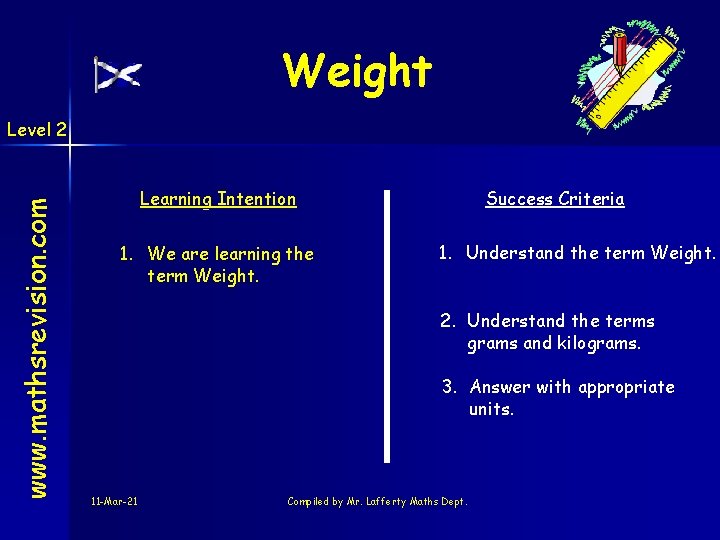 Weight

Level 2

www.mathsrevision.com

Learning Intention

1. We are learning the term Weight.

Success Criteria

1. Understand the term Weight.

2. Understand the terms grams and kilograms.

3. Answer with appropriate units.

11-Mar-21

Compiled by Mr. Lafferty Maths Dept.